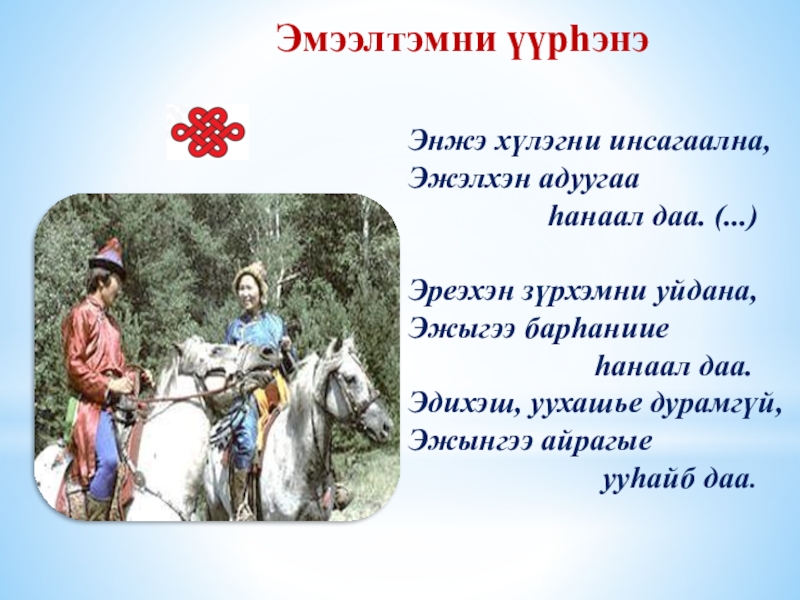 Эмээлтэмни үүрһэнэ

Энжэ хүлэгни инсагаална,
Эжэлхэн адуугаа
һанаал даа. (...)

Эреэхэн зүрхэмни уйдана,
Эжыгээ барһаниие
һанаал даа.
Эдихэш, уухашье дурамгүй,
Эжынгээ айрагые
ууһайб даа.